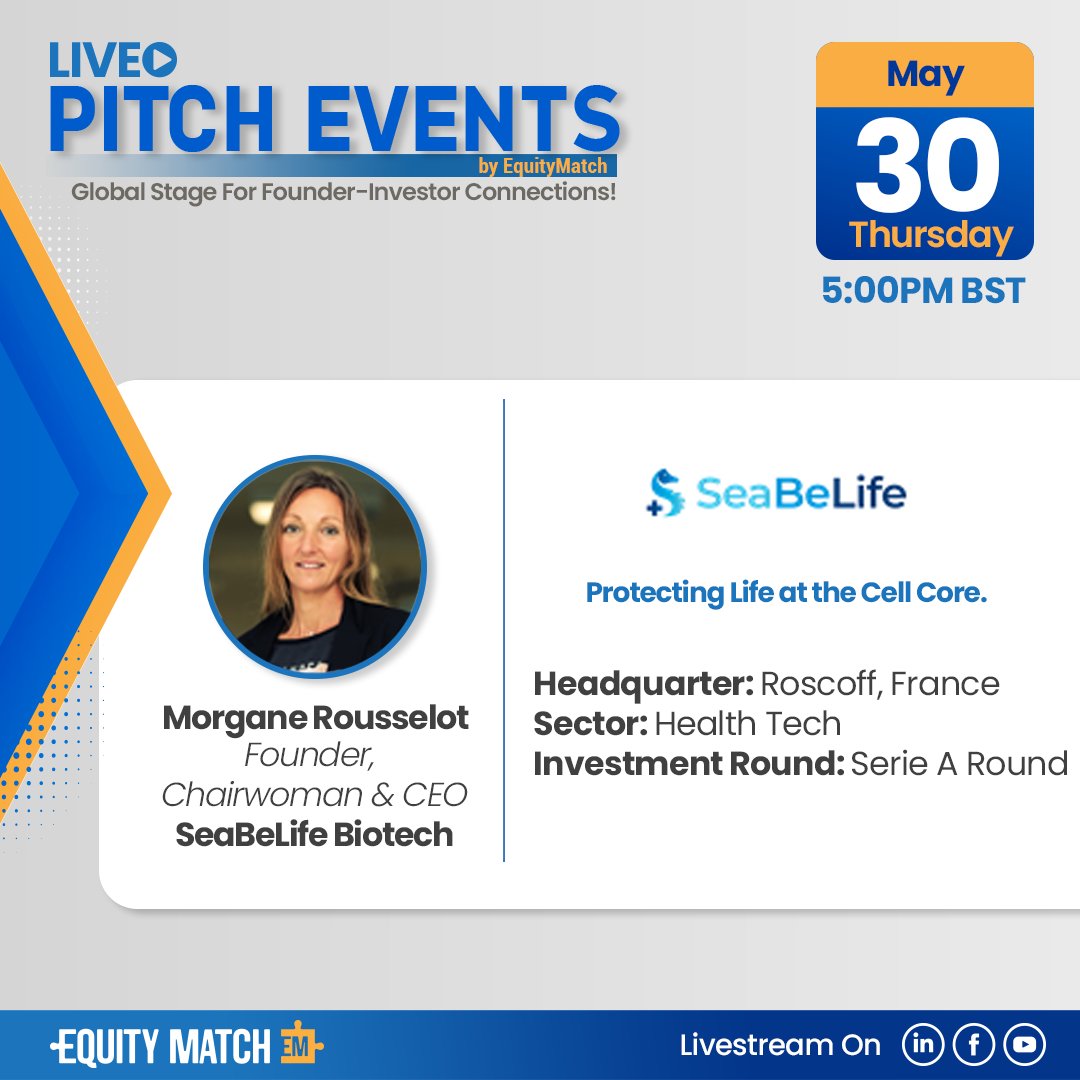 LIVE
PITCH EVENTS
by EquityMatch
Global Stage For Founder-Investor Connections!

May
30
Thursday
5:00PM BST

Morgane Rousselot
Founder,
Chairwoman & CEO
SeaBeLife Biotech

SeaBeLife

Protecting Life at the Cell Core.

Headquarter: Roscoff, France
Sector: Health Tech
Investment Round: Serie A Round

EQUITY MATCH EM

Livestream On